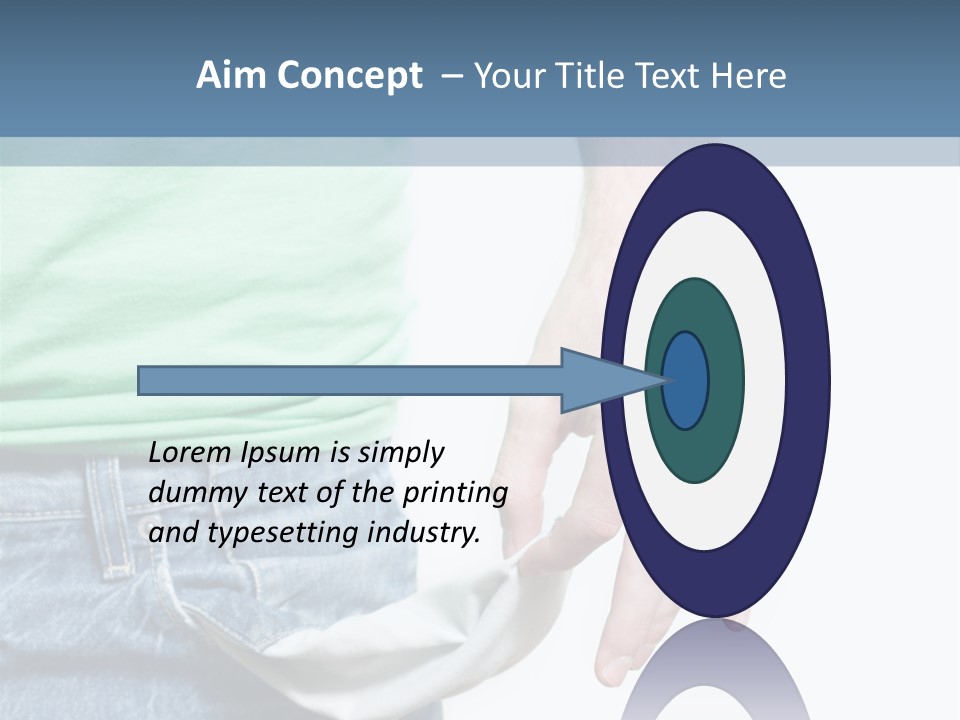 Aim Concept – Your Title Text Here

Lorem Ipsum is simply dummy text of the printing and typesetting industry.